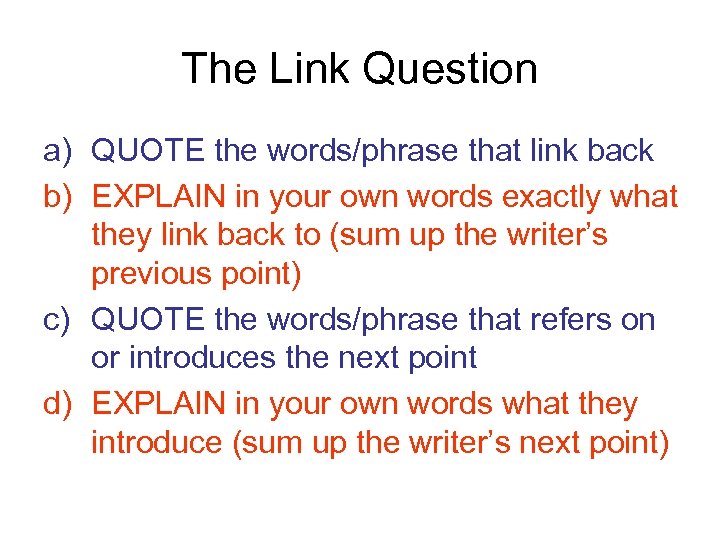 The Link Question

a) QUOTE the words/phrase that link back
b) EXPLAIN in your own words exactly what they link back to (sum up the writer’s previous point)
c) QUOTE the words/phrase that refers on or introduces the next point
d) EXPLAIN in your own words what they introduce (sum up the writer’s next point)